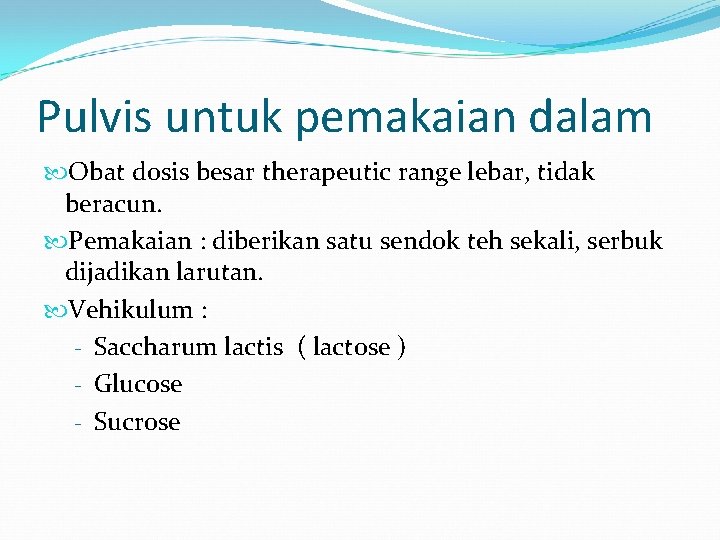 Pulvis untuk pemakaian dalam

Obat dosis besar therapeutic range lebar, tidak beracun.

Pemakaian : diberikan satu sendok teh sekali, serbuk dijadikan larutan.

Vehikulum :

- Saccharum lactis ( lactose )
- Glucose
- Sucrose